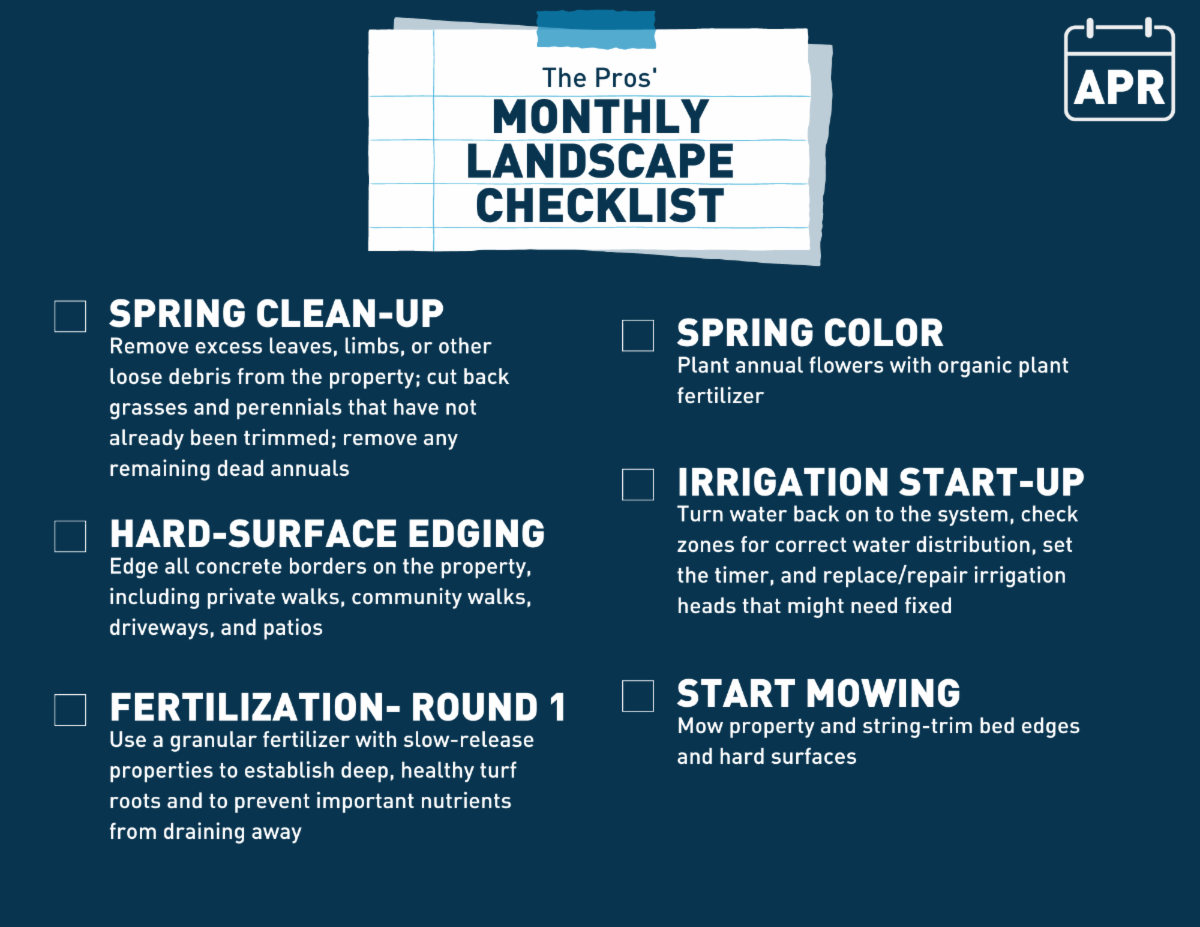 The Pros'
MONTHLY LANDSCAPE CHECKLIST

APR

SPRING CLEAN-UP
Remove excess leaves, limbs, or other loose debris from the property; cut back grasses and perennials that have not already been trimmed; remove any remaining dead annuals

HARD-SURFACE EDGING
Edge all concrete borders on the property, including private walks, community walks, driveways, and patios

FERTILIZATION- ROUND 1
Use a granular fertilizer with slow-release properties to establish deep, healthy turf roots and to prevent important nutrients from draining away

SPRING COLOR
Plant annual flowers with organic plant fertilizer

IRRIGATION START-UP
Turn water back on to the system, check zones for correct water distribution, set the timer, and replace/repair irrigation heads that might need fixed

START MOWING
Mow property and string-trim bed edges and hard surfaces